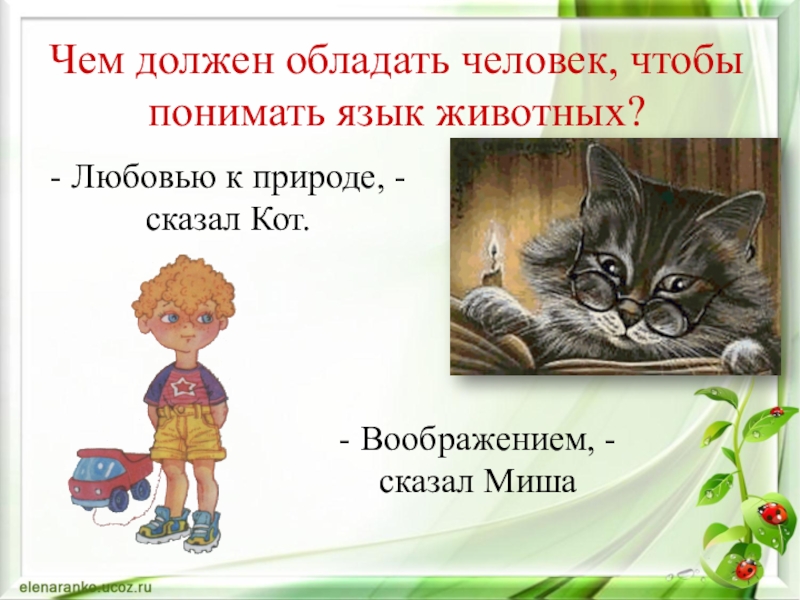 Чем должен обладать человек, чтобы понимать язык животных?

- Любовью к природе, - сказал Кот.

- Воображением, - сказал Миша

elenaranko.ucoz.ru